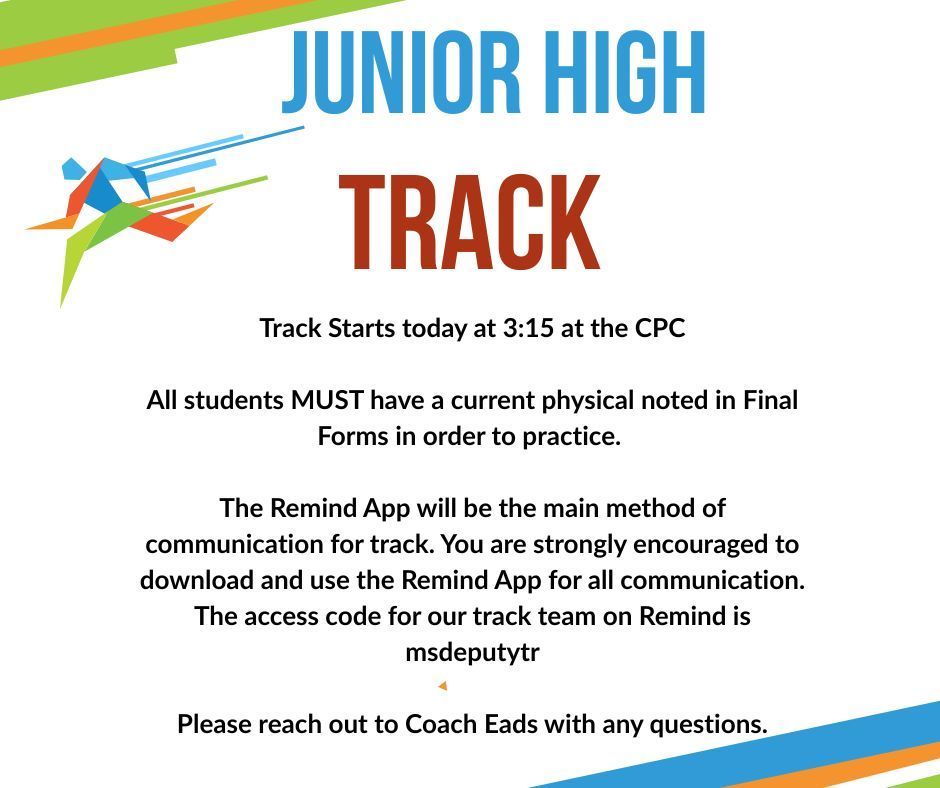 JUNIOR HIGH

TRACK

Track Starts today at 3:15 at the CPC

All students MUST have a current physical noted in Final Forms in order to practice.

The Remind App will be the main method of communication for track. You are strongly encouraged to download and use the Remind App for all communication. The access code for our track team on Remind is msdeputytr

Please reach out to Coach Eads with any questions.